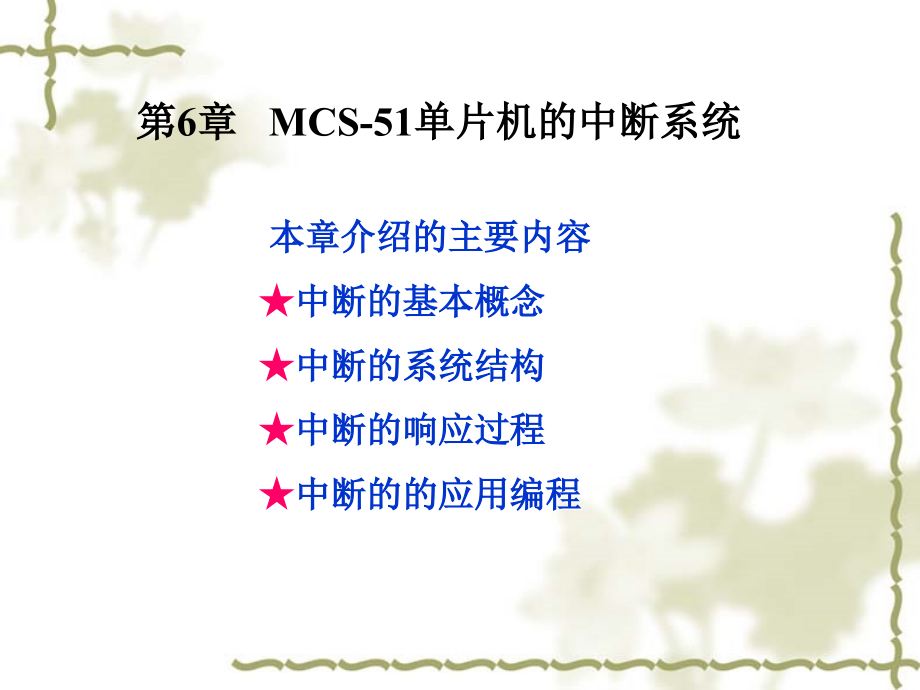 第6章 MCS-51单片机的中断系统

本章介绍的主要内容

★中断的基本概念

★中断的系统结构

★中断的响应过程

★中断的的应用编程